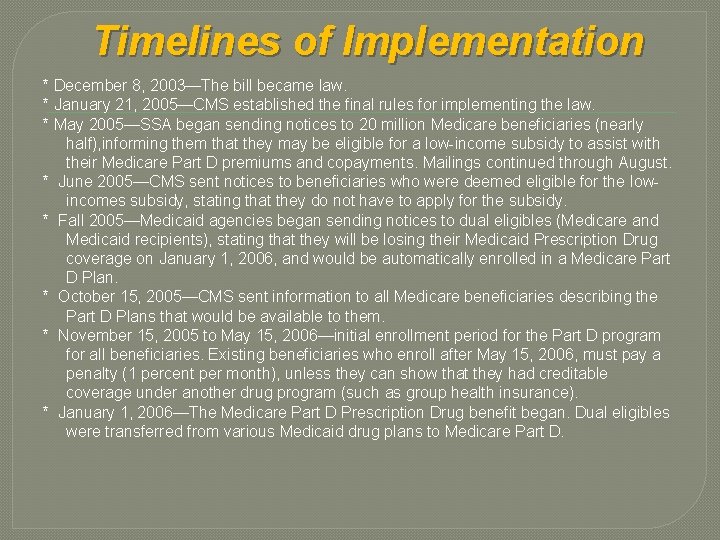 Timelines of Implementation

* December 8, 2003—The bill became law.

* January 21, 2005—CMS established the final rules for implementing the law.

* May 2005—SSA began sending notices to 20 million Medicare beneficiaries (nearly half),informing them that they may be eligible for a low-income subsidy to assist with their Medicare Part D premiums and copayments. Mailings continued through August.

* June 2005—CMS sent notices to beneficiaries who were deemed eligible for the low-incomes subsidy, stating that they do not have to apply for the subsidy.

* Fall 2005—Medicaid agencies began sending notices to dual eligibles (Medicare and Medicaid recipients), stating that they will be losing their Medicaid Prescription Drug coverage on January 1, 2006, and would be automatically enrolled in a Medicare Part D Plan.

* October 15, 2005—CMS sent information to all Medicare beneficiaries describing the Part D Plans that would be available to them.

* November 15, 2005 to May 15, 2006—initial enrollment period for the Part D program for all beneficiaries. Existing beneficiaries who enroll after May 15, 2006, must pay a penalty (1 percent per month), unless they can show that they had creditable coverage under another drug program (such as group health insurance).

* January 1, 2006—The Medicare Part D Prescription Drug benefit began. Dual eligibles were transferred from various Medicaid drug plans to Medicare Part D.